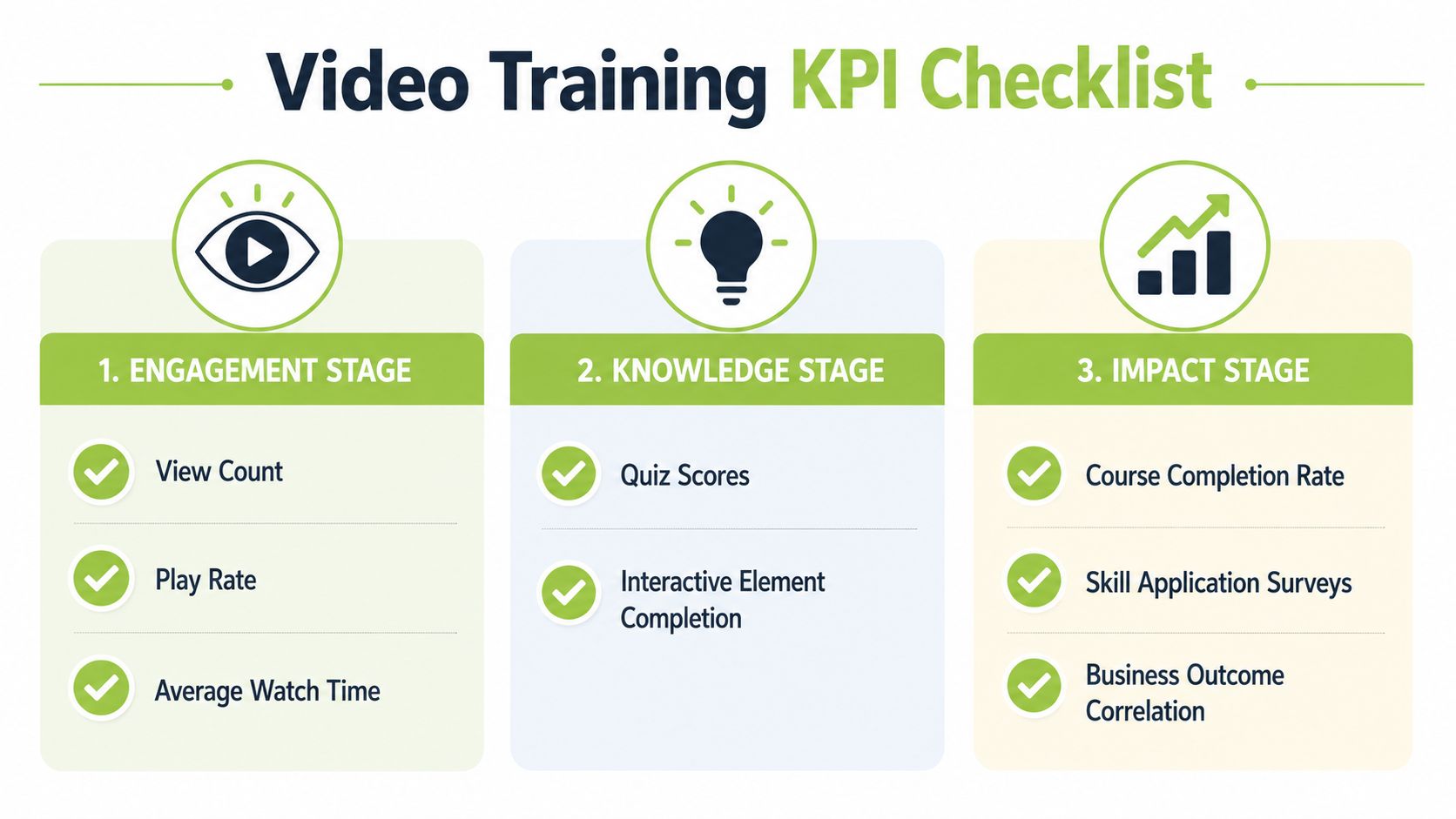 Video Training KPI Checklist

1. ENGAGEMENT STAGE

View Count

Play Rate

Average Watch Time

2. KNOWLEDGE STAGE

Quiz Scores

Interactive Element Completion

3. IMPACT STAGE

Course Completion Rate

Skill Application Surveys

Business Outcome Correlation